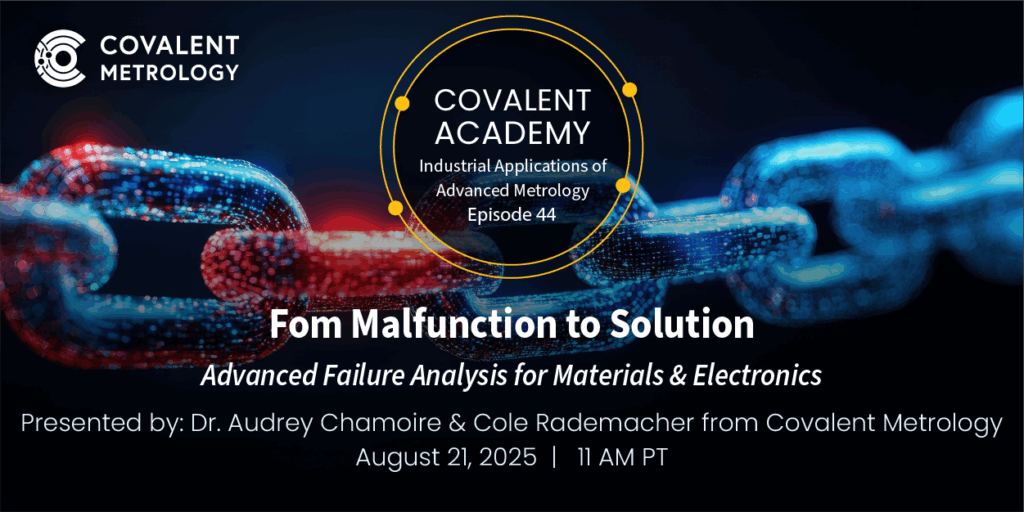 COVALENT METROLOGY

COVALENT ACADEMY
Industrial Applications of Advanced Metrology
Episode 44

Fom Malfunction to Solution
Advanced Failure Analysis for Materials & Electronics

Presented by: Dr. Audrey Chamoire & Cole Rademacher from Covalent Metrology
August 21, 2025 | 11 AM PT